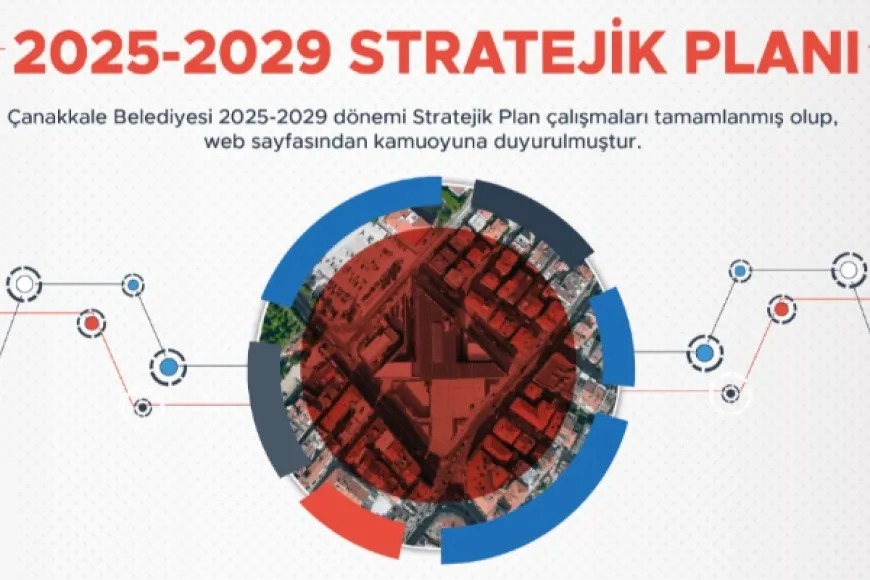 2025-2029 STRATEJİK PLANI

Çanakkale Belediyesi 2025-2029 dönemi Stratejik Plan çalışmaları tamamlanmış olup, web sayfasından kamuoyuna duyurulmuştur.